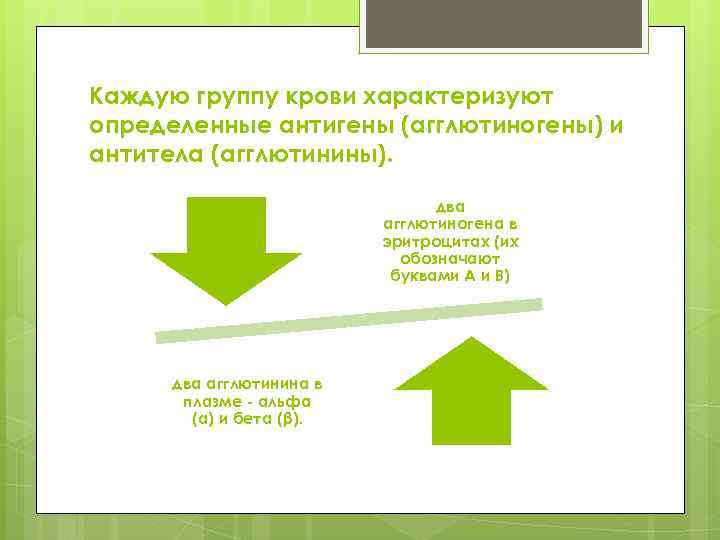 Каждую группу крови характеризуют определенные антигены (агглютиногены) и антитела (агглютинины).

два агглютиногена в эритроцитах (их обозначают буквами А и В)

два агглютинина в плазме - альфа (α) и бета (β).